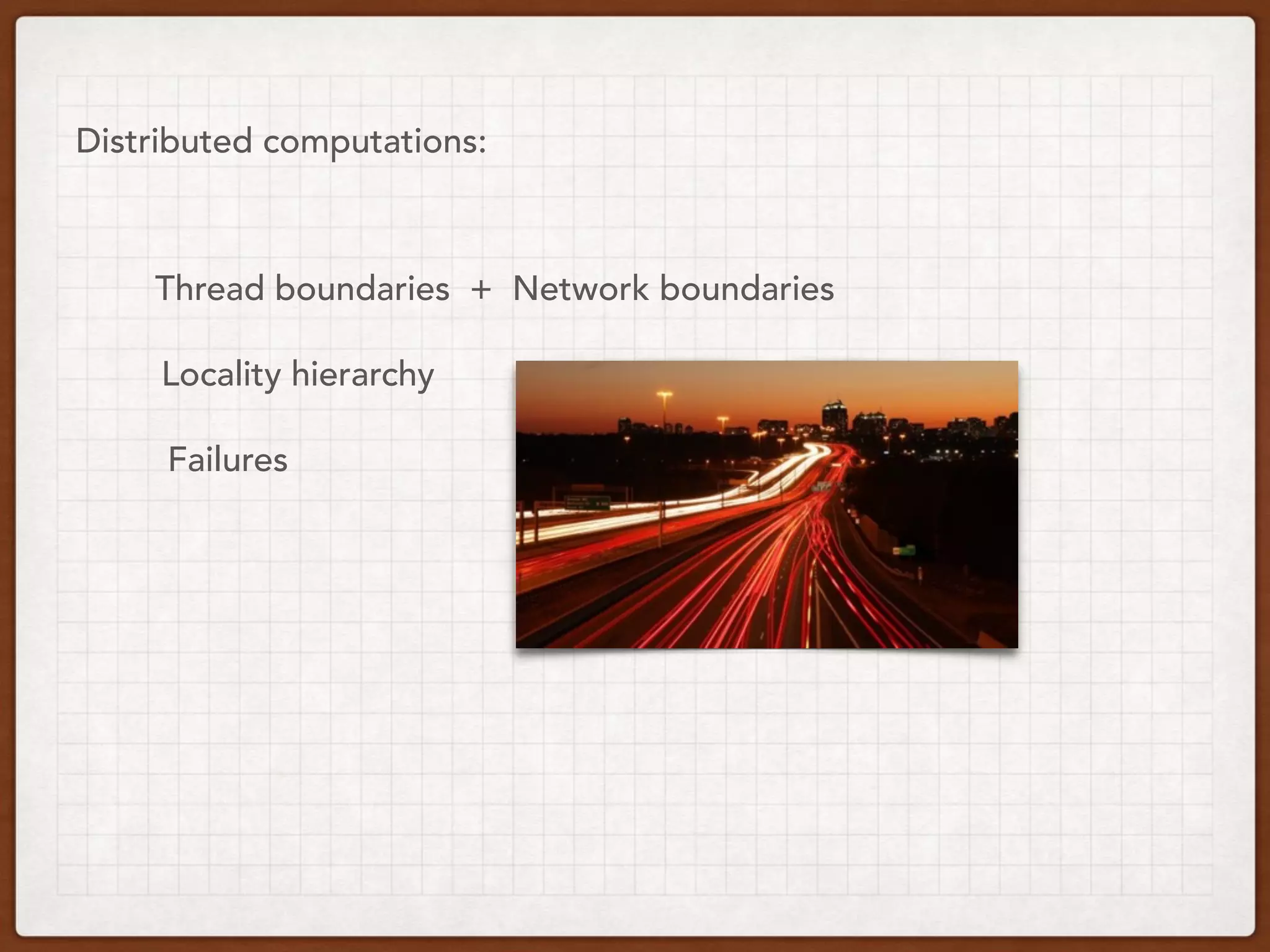 Distributed computations:

Thread boundaries + Network boundaries

Locality hierarchy

Failures